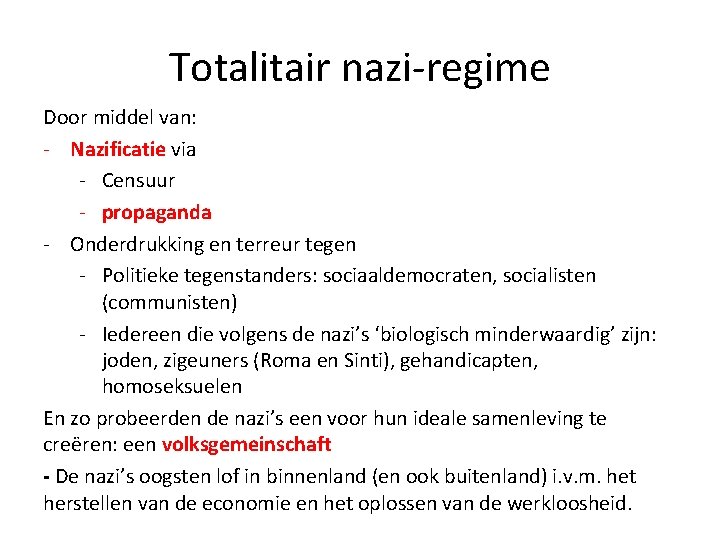 Totalitair nazi-regime

Door middel van:

- Nazificatie via
  - Censuur
  - propaganda
- Onderdrukking en terreur tegen
  - Politieke tegenstanders: sociaaldemocraten, socialisten (communisten)
  - Iedereen die volgens de nazi's 'biologisch minderwaardig' zijn: joden, zigeuners (Roma en Sinti), gehandicapten, homoseksuelen

En zo probeerden de nazi's een voor hun ideale samenleving te creëren: een volksgemeinschaft

- De nazi's oogsten lof in binnenland (en ook buitenland) i.v.m. het herstellen van de economie en het oplossen van de werkloosheid.